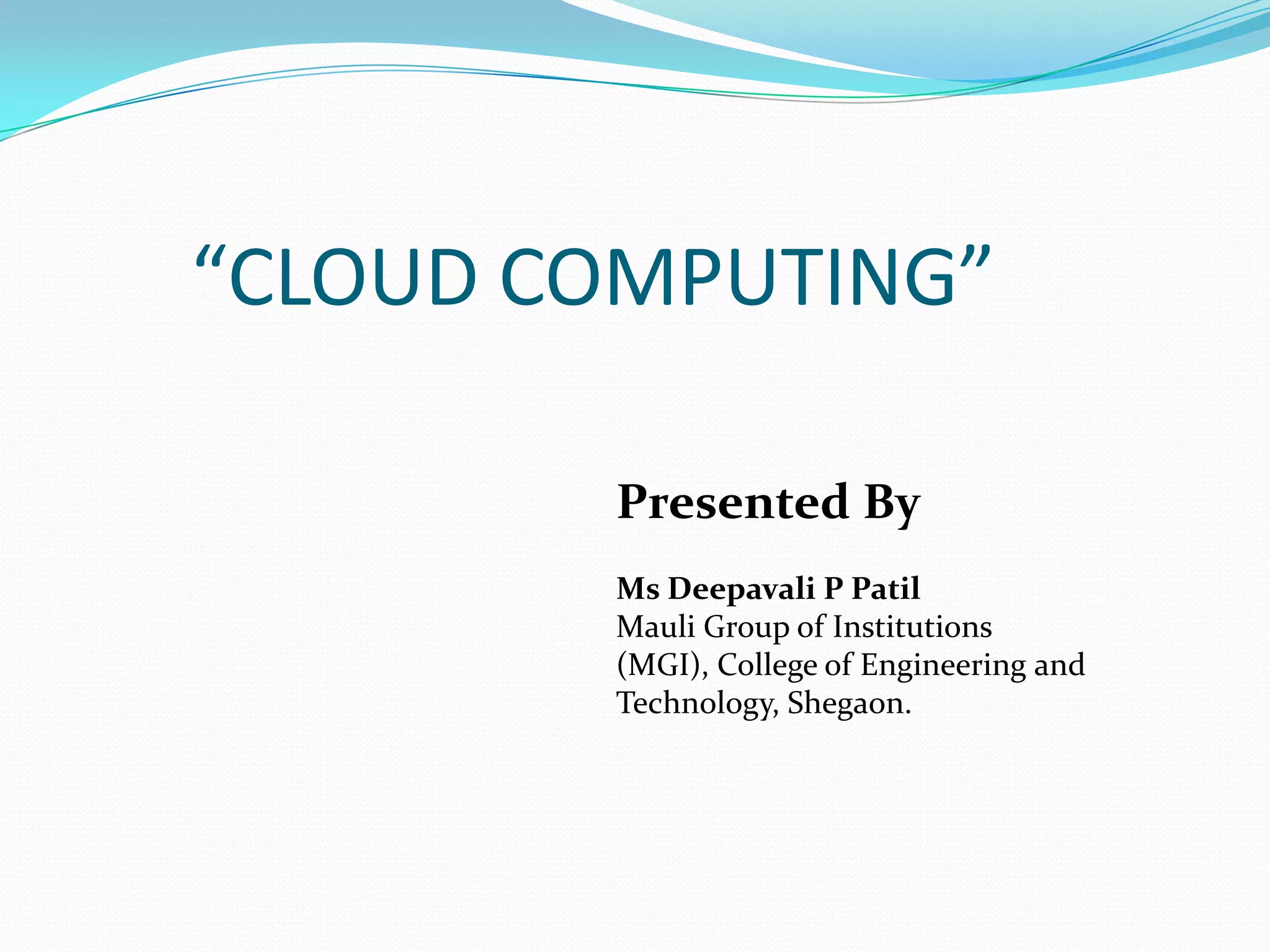 “CLOUD COMPUTING”

Presented By

Ms Deepavali P Patil
Mauli Group of Institutions (MGI), College of Engineering and Technology, Shegaon.